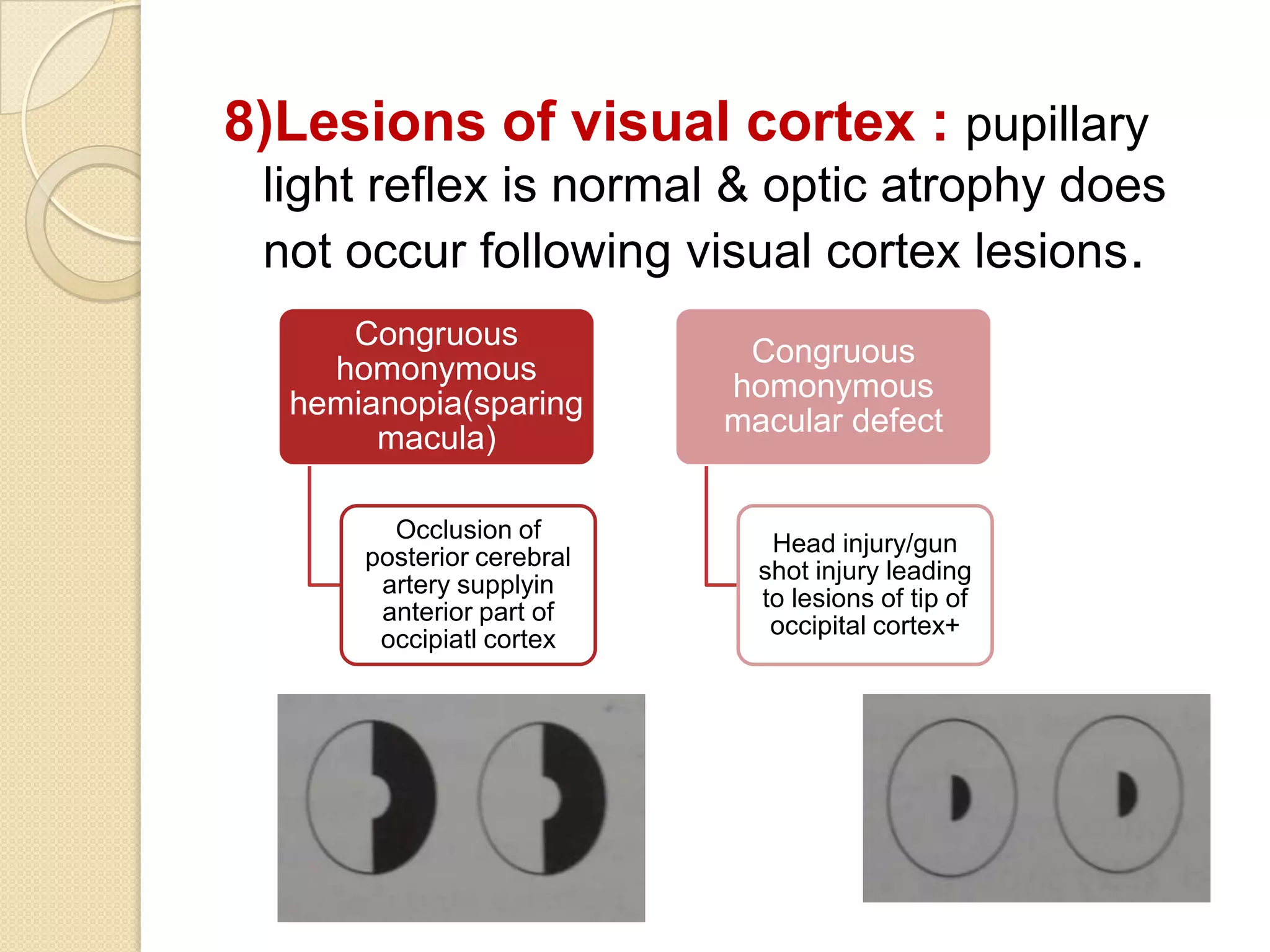 8)Lesions of visual cortex : pupillary light reflex is normal & optic atrophy does not occur following visual cortex lesions.

Congruous homonymous hemianopia(sparing macula)

Occlusion of posterior cerebral artery supplyin anterior part of occipiatl cortex

Congruous homonymous macular defect

Head injury/gun shot injury leading to lesions of tip of occipital cortex+